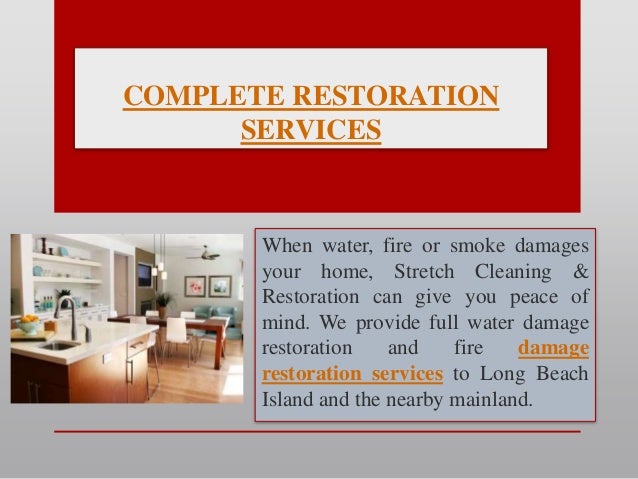 COMPLETE RESTORATION SERVICES

When water, fire or smoke damages your home, Stretch Cleaning & Restoration can give you peace of mind. We provide full water damage restoration and fire damage restoration services to Long Beach Island and the nearby mainland.